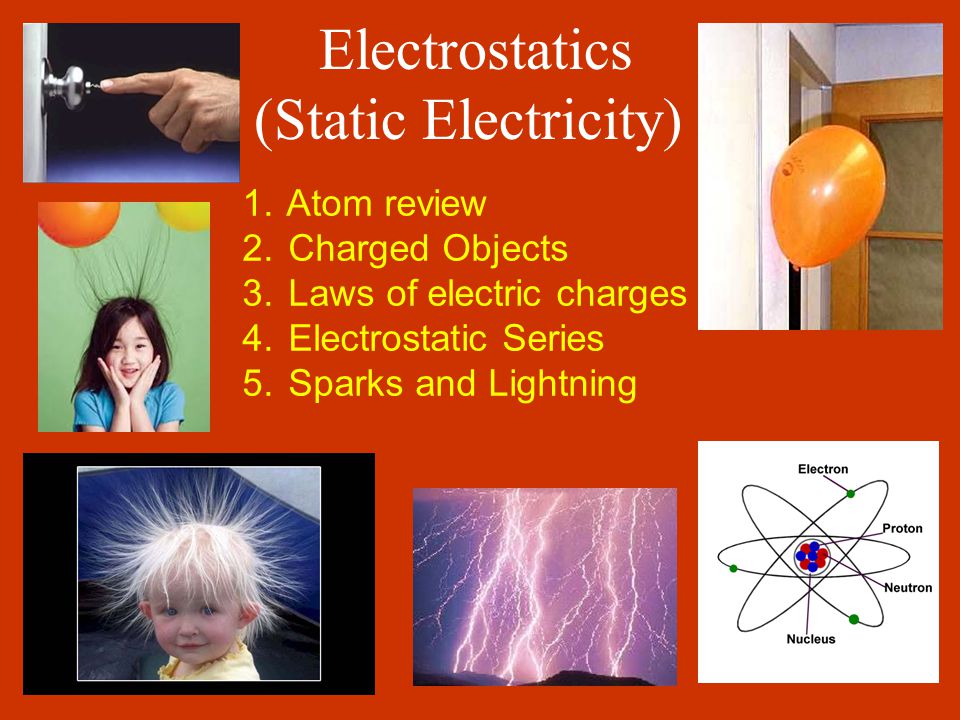 Electrostatics
(Static Electricity)

1. Atom review
2. Charged Objects
3. Laws of electric charges
4. Electrostatic Series
5. Sparks and Lightning

Electron
Proton
Neutron
Nucleus